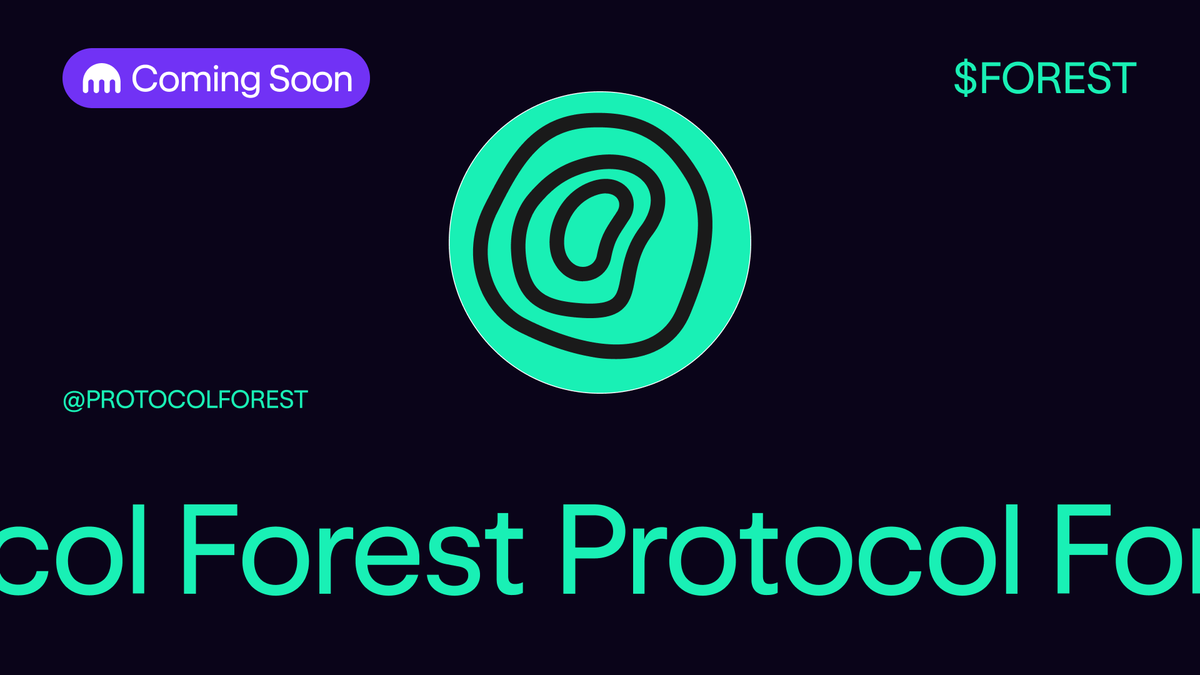 Coming Soon

$FOREST

@PROTOCOLFOREST

col Forest Protocol For